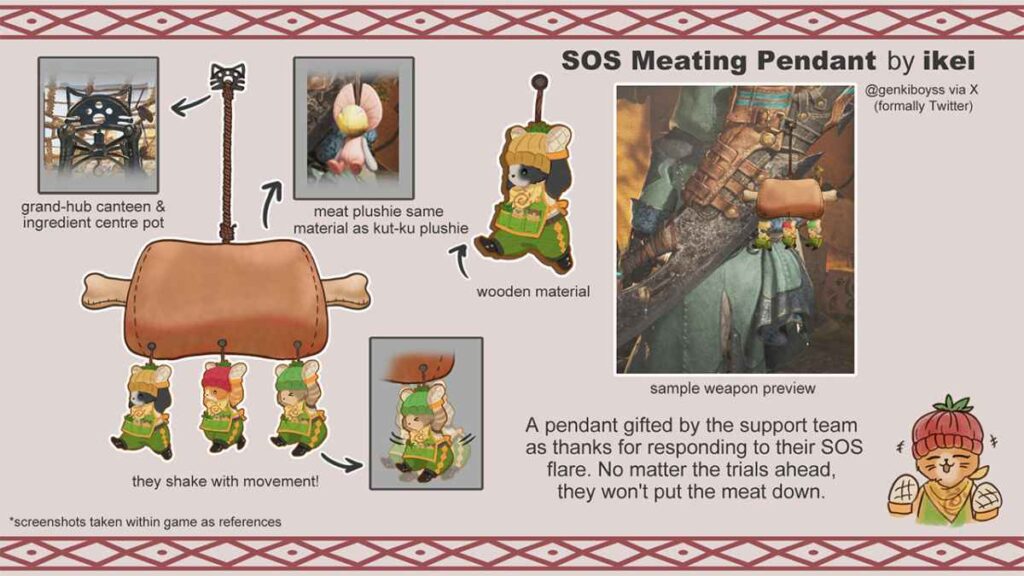 SOS Meating Pendant by ikei

@genkiboyss via X (formally Twitter)

grand-hub canteen & ingredient centre pot

meat plushie same material as kut-ku plushie

wooden material

sample weapon preview

they shake with movement!

A pendant gifted by the support team as thanks for responding to their SOS flare. No matter the trials ahead, they won't put the meat down.

*screenshots taken within game as references